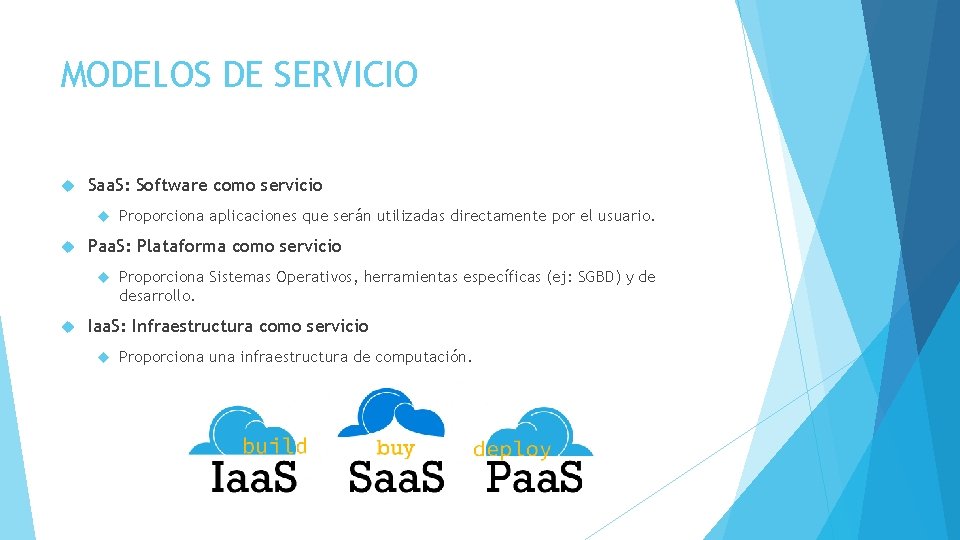 MODELOS DE SERVICIO

SaaS: Software como servicio

Proporciona aplicaciones que serán utilizadas directamente por el usuario.

PaaS: Plataforma como servicio

Proporciona Sistemas Operativos, herramientas específicas (ej: SGBD) y de desarrollo.

IaaS: Infraestructura como servicio

Proporciona una infraestructura de computación.

build
IaaS

buy
SaaS

deploy
PaaS